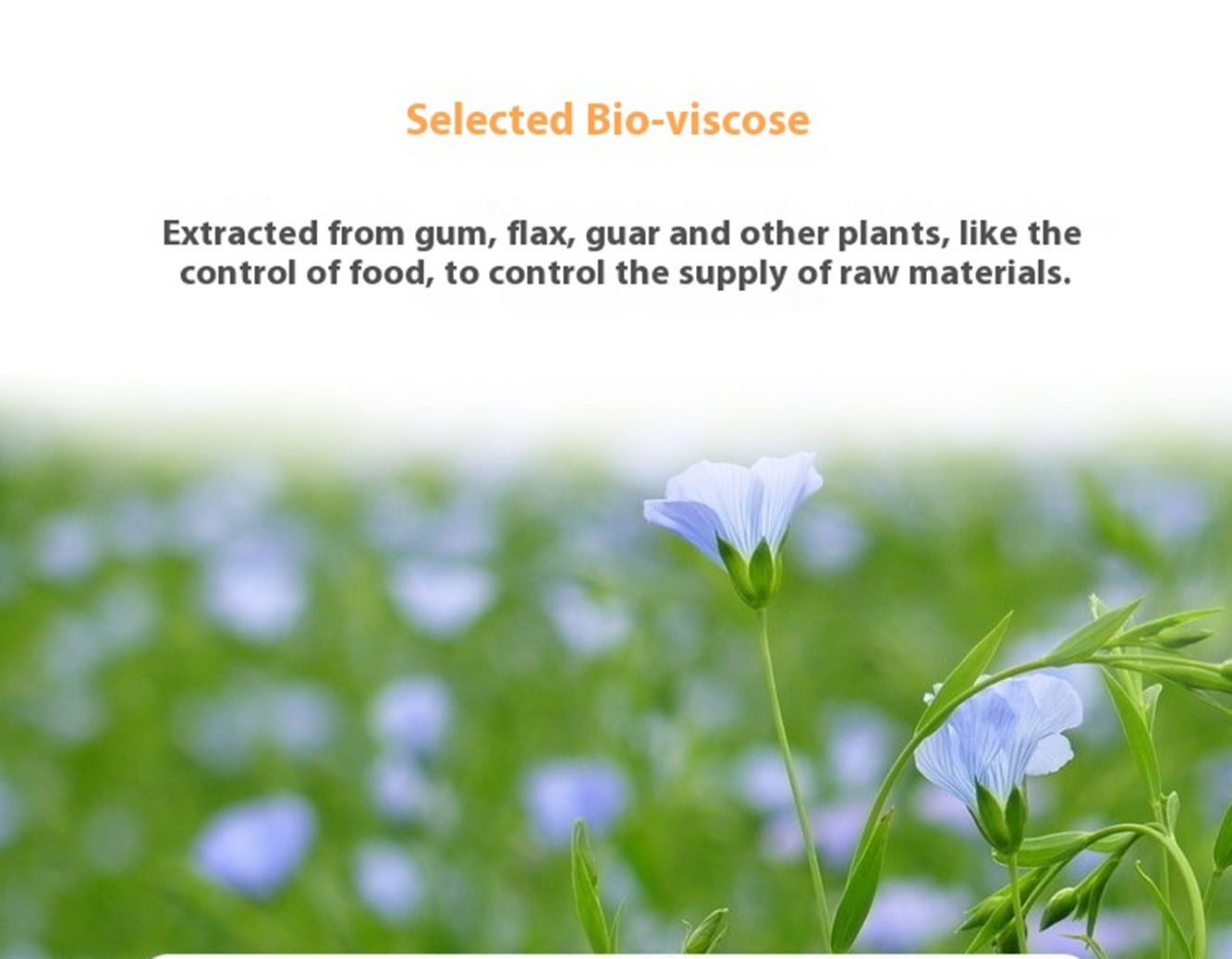 Selected Bio-viscose

Extracted from gum, flax, guar and other plants, like the control of food, to control the supply of raw materials.